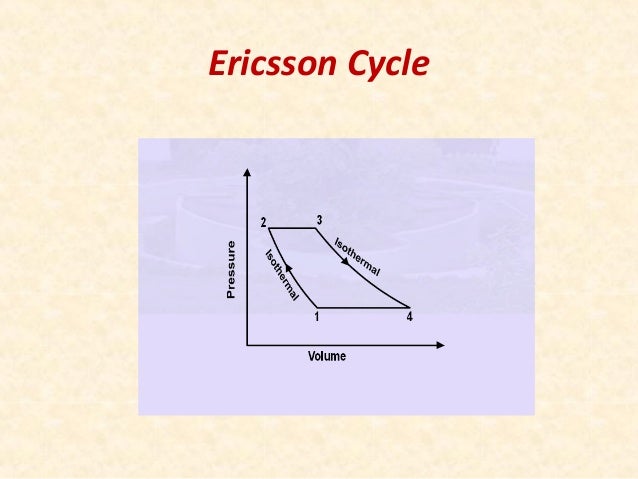 Ericsson Cycle

Pressure

2

3

Isothermal

Isothermal

1

4

Volume